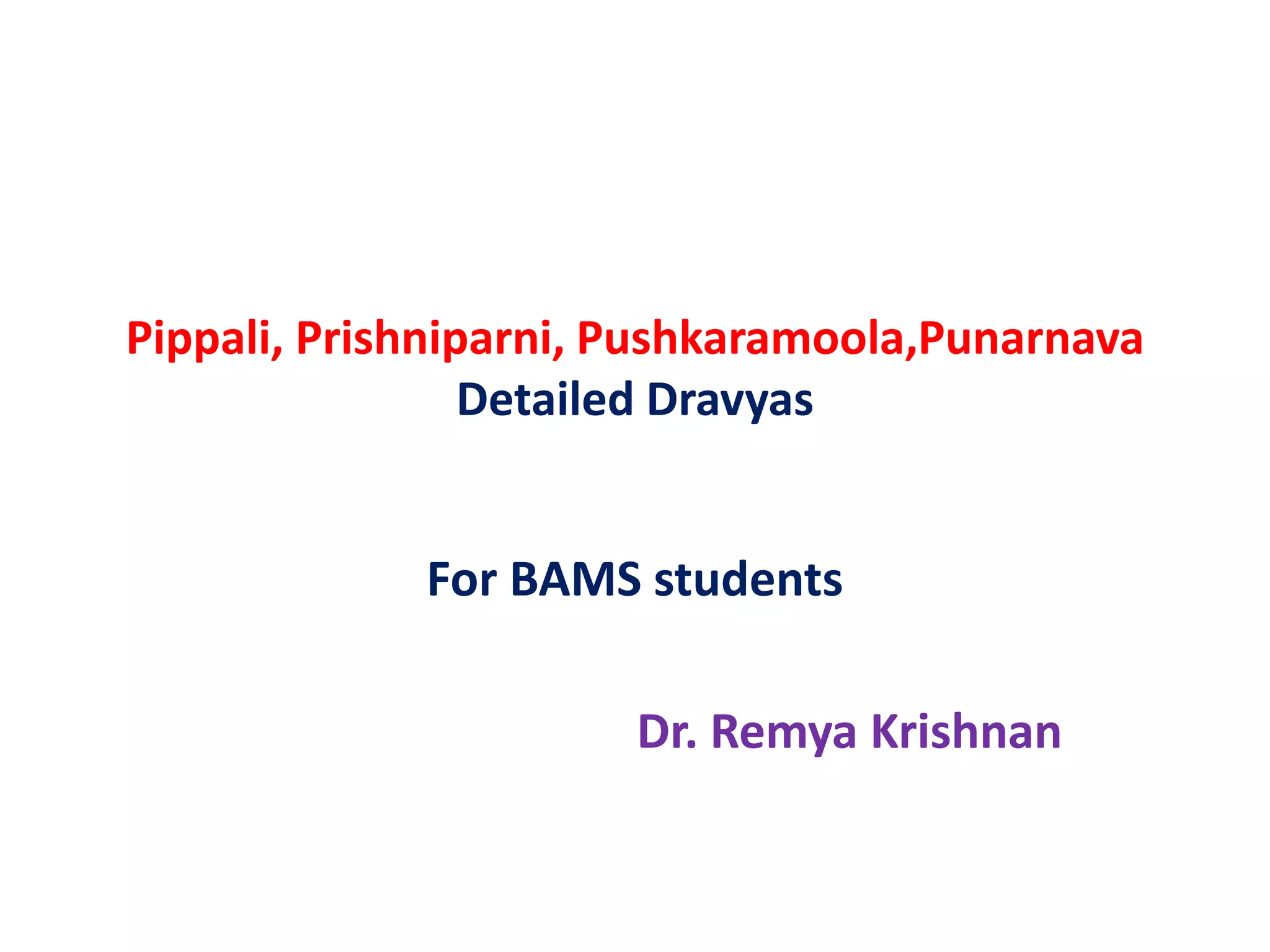 Pippali, Prishniparni, Pushkaramoola,Punarnava
Detailed Dravyas

For BAMS students

Dr. Remya Krishnan